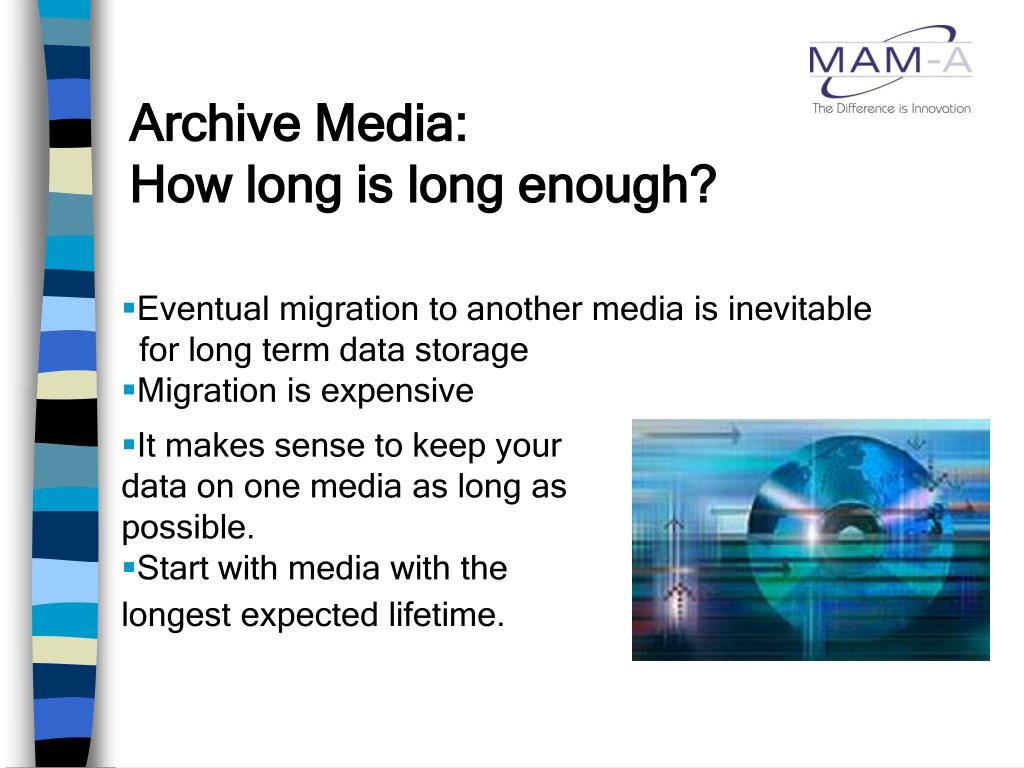 MAM-A
The Difference is Innovation

Archive Media:
How long is long enough?

▪Eventual migration to another media is inevitable for long term data storage
▪Migration is expensive
▪It makes sense to keep your data on one media as long as possible.
▪Start with media with the longest expected lifetime.